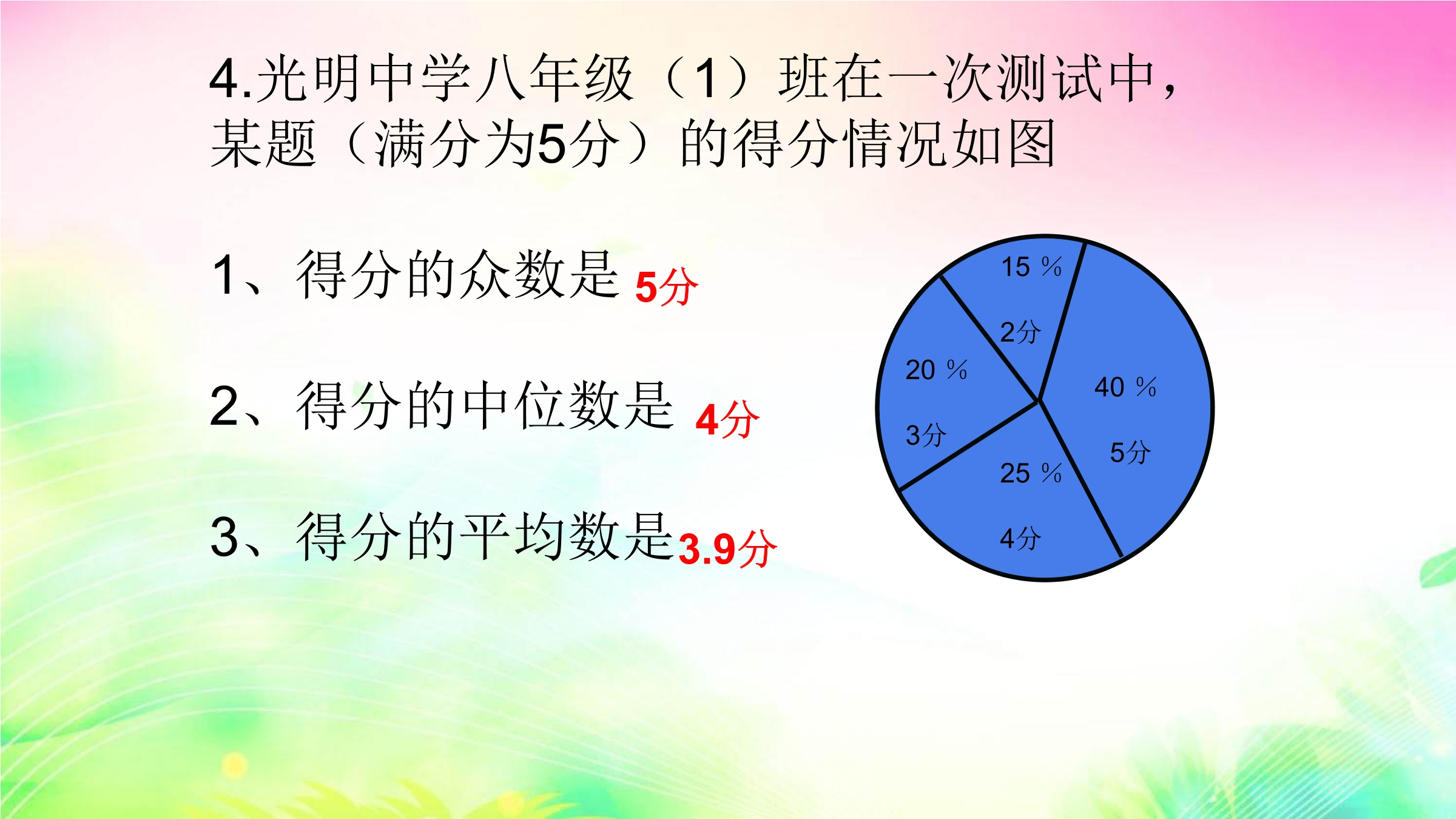 4.光明中学八年级（1）班在一次测试中，某题（满分为5分）的得分情况如图

1、得分的众数是 5分

2、得分的中位数是 4分

3、得分的平均数是3.9分

15 %
2分
20 %
3分
40 %
5分
25 %
4分